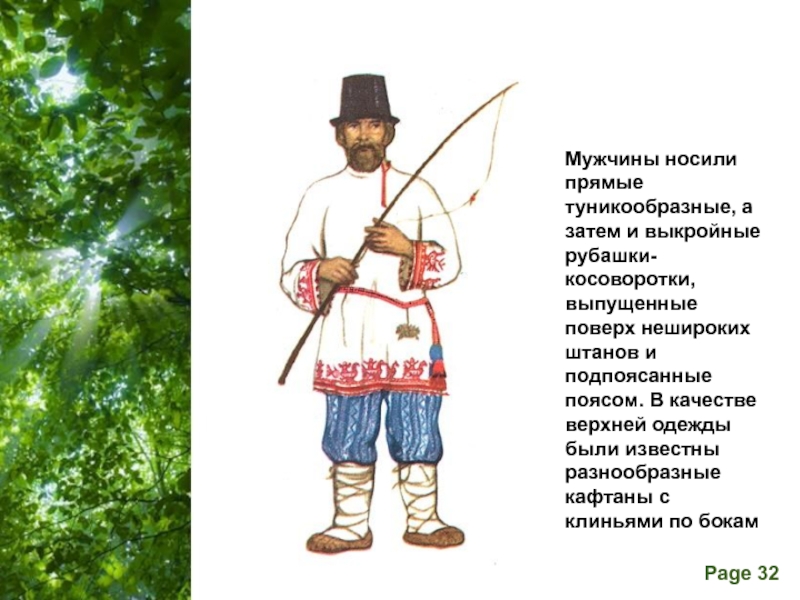 Мужчины носили прямые туникообразные, а затем и выкройные рубашки-косоворотки, выпущенные поверх нешироких штанов и подпоясанные поясом. В качестве верхней одежды были известны разнообразные кафтаны с клиньями по бокам

Page 32